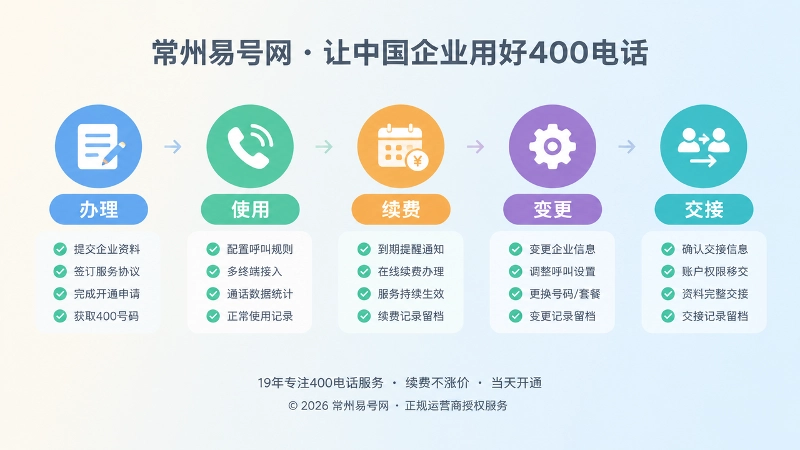 常州易号网 · 让中国企业用好400电话

办理
提交企业资料
签订服务协议
完成开通申请
获取400号码

使用
配置呼叫规则
多终端接入
通话数据统计
正常使用记录

续费
到期提醒通知
在线续费办理
服务持续生效
续费记录留档

变更
变更企业信息
调整呼叫设置
更换号码/套餐
变更记录留档

交接
确认交接信息
账户权限移交
资料完整交接
交接记录留档

19年专注400电话服务 · 续费不涨价 · 当天开通
© 2026 常州易号网 · 正规运营商授权服务